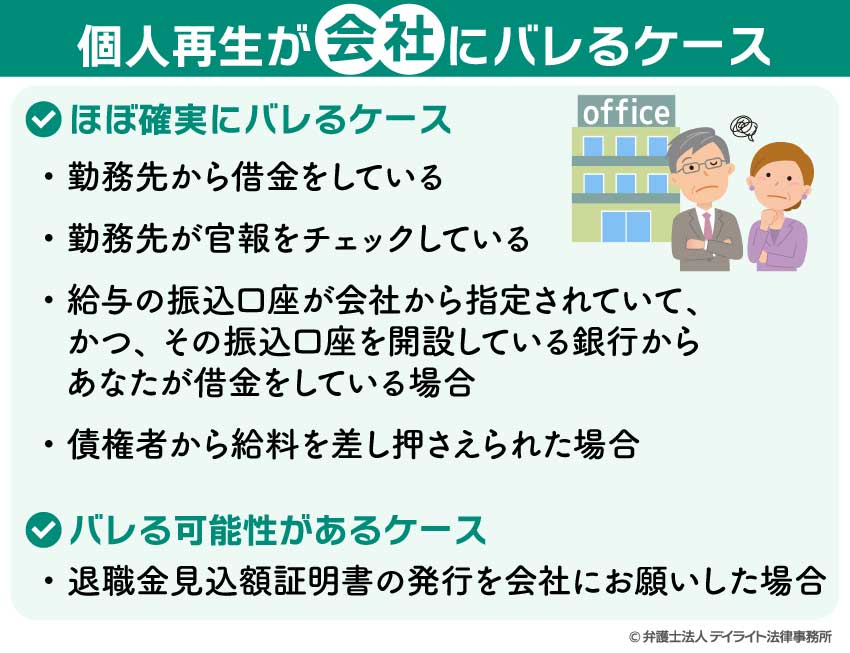 個人再生が会社にバレるケース

ほぼ確実にバレるケース

office

・勤務先から借金をしている

・勤務先が官報をチェックしている

・給与の振込口座が会社から指定されていて、かつ、その振込口座を開設している銀行からあなたが借金をしている場合

・債権者から給料を差し押さえられた場合

バレる可能性があるケース

・退職金見込額証明書の発行を会社にお願いした場合

© 弁護士法人 デイライト法律事務所